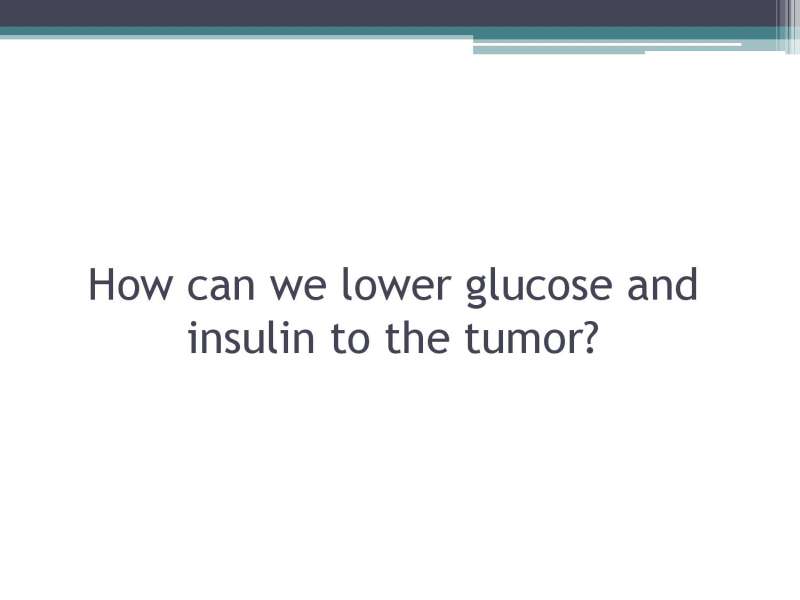 How can we lower glucose and insulin to the tumor?